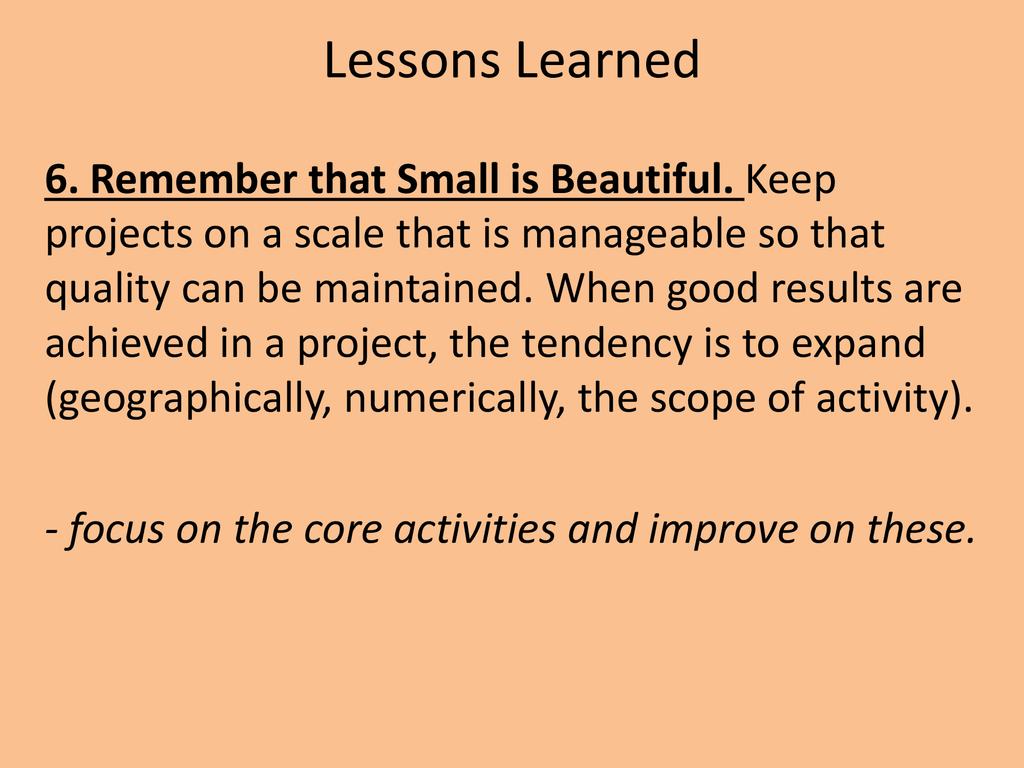 Lessons Learned

6. Remember that Small is Beautiful. Keep projects on a scale that is manageable so that quality can be maintained. When good results are achieved in a project, the tendency is to expand (geographically, numerically, the scope of activity).

- focus on the core activities and improve on these.